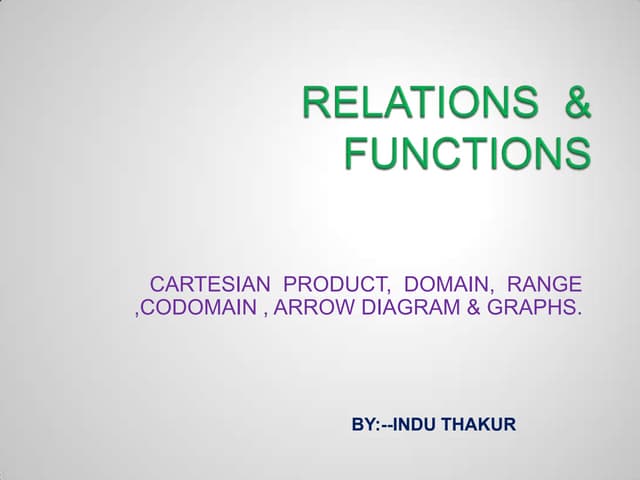 RELATIONS & FUNCTIONS

CARTESIAN PRODUCT, DOMAIN, RANGE ,CODOMAIN , ARROW DIAGRAM & GRAPHS.

BY:--INDU THAKUR